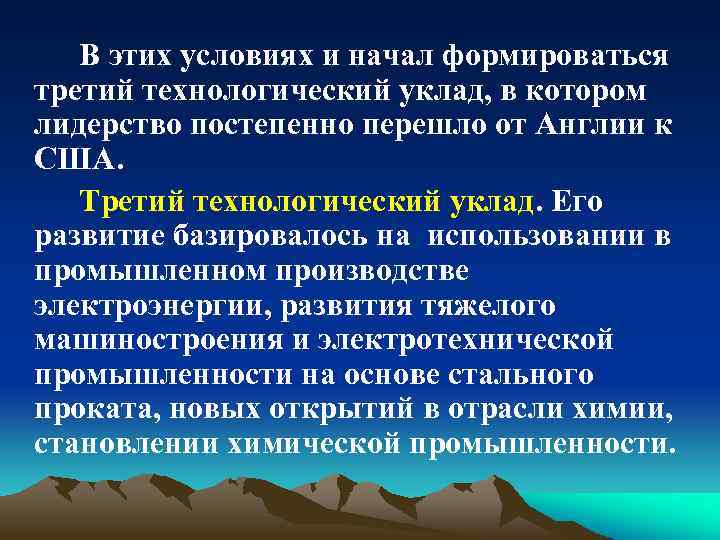 В этих условиях и начал формироваться третий технологический уклад, в котором лидерство постепенно перешло от Англии к США.

Третий технологический уклад. Его развитие базировалось на  использовании в промышленном производстве электроэнергии, развития тяжелого машиностроения и электротехнической промышленности на основе стального проката, новых открытий в отрасли химии, становлении химической промышленности.